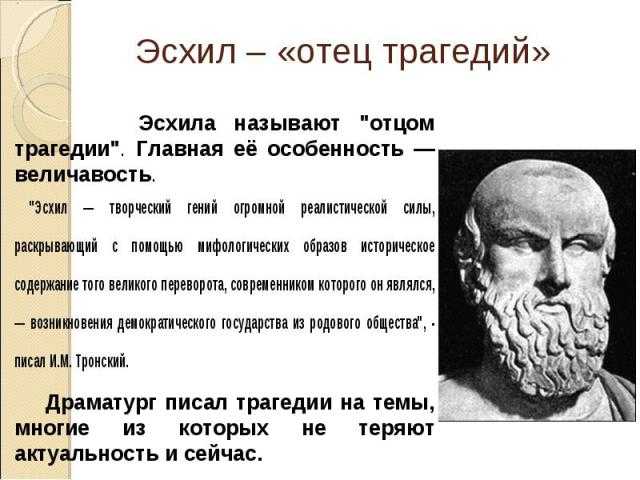 Эсхил – «отец трагедий»

Эсхила называют "отцом трагедии". Главная её особенность — величавость.

"Эсхил — творческий гений огромной реалистической силы, раскрывающий с помощью мифологических образов историческое содержание того великого переворота, современником которого он являлся, — возникновения демократического государства из родового общества", - писал И.М. Тронский.

Драматург писал трагедии на темы, многие из которых не теряют актуальность и сейчас.